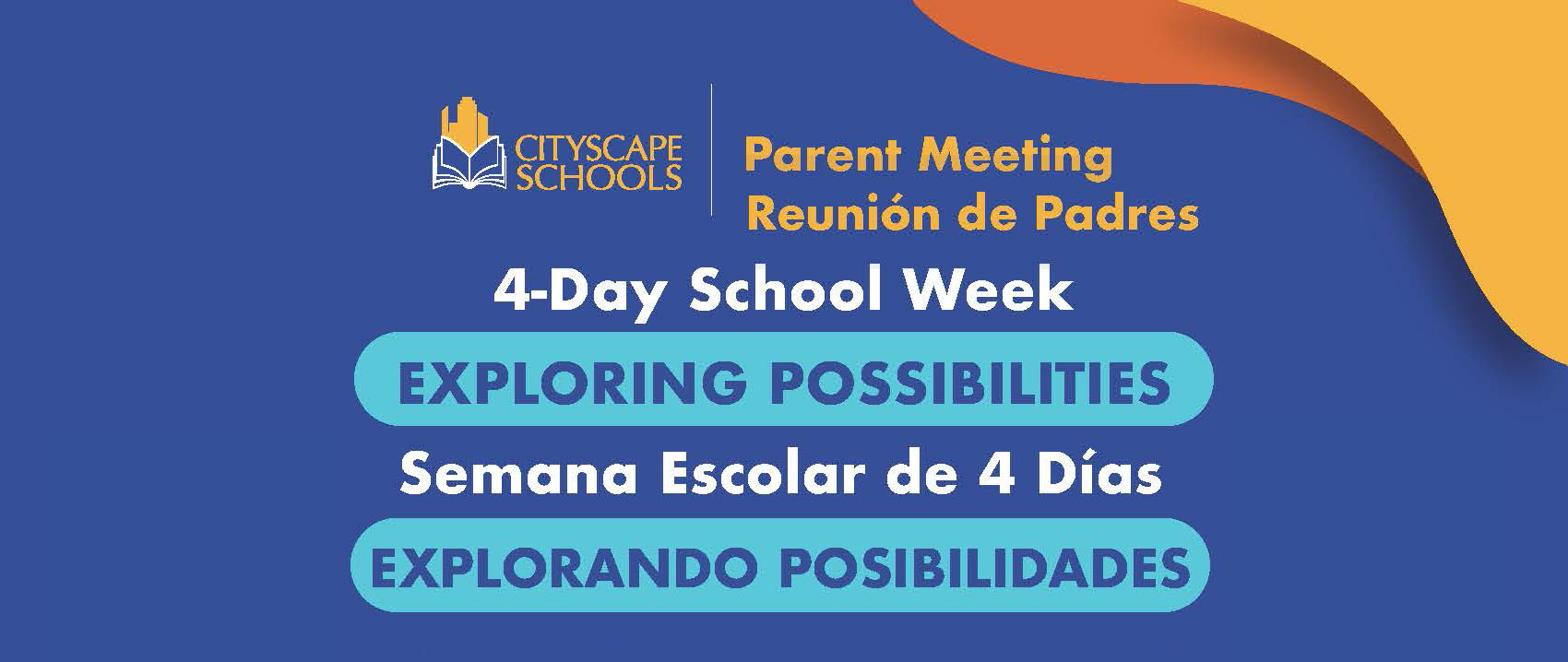 CITYSCAPE SCHOOLS

Parent Meeting
Reunión de Padres

4-Day School Week

EXPLORING POSSIBILITIES

Semana Escolar de 4 Días

EXPLORANDO POSIBILIDADES